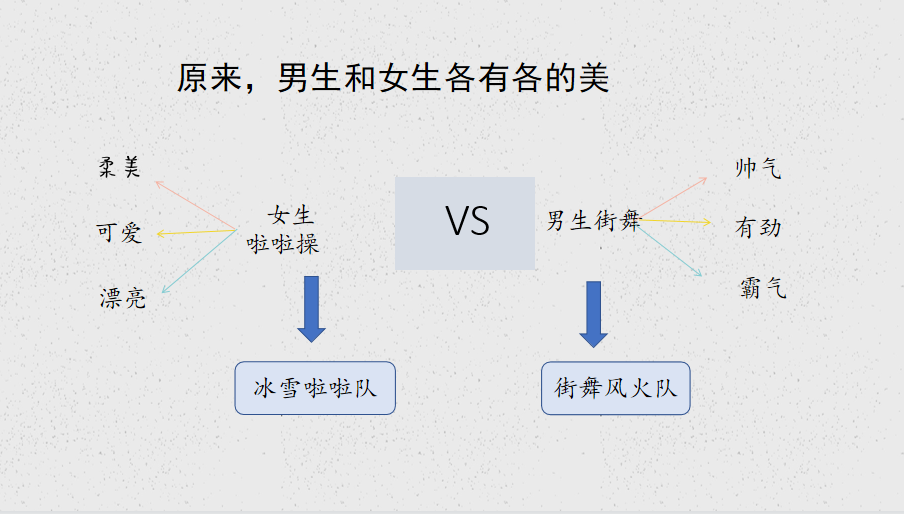 原来，男生和女生各有各的美

柔美

可爱

漂亮

女生
啦啦操

VS

男生街舞

帅气

有劲

霸气

冰雪啦啦队

街舞风火队